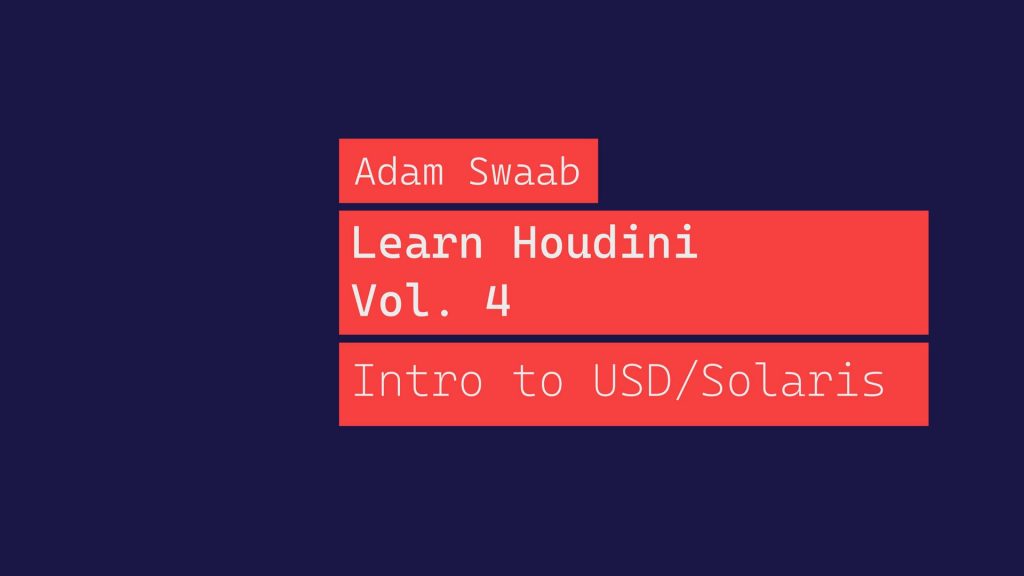 Adam Swaab

Learn Houdini
Vol. 4

Intro to USD/Solaris